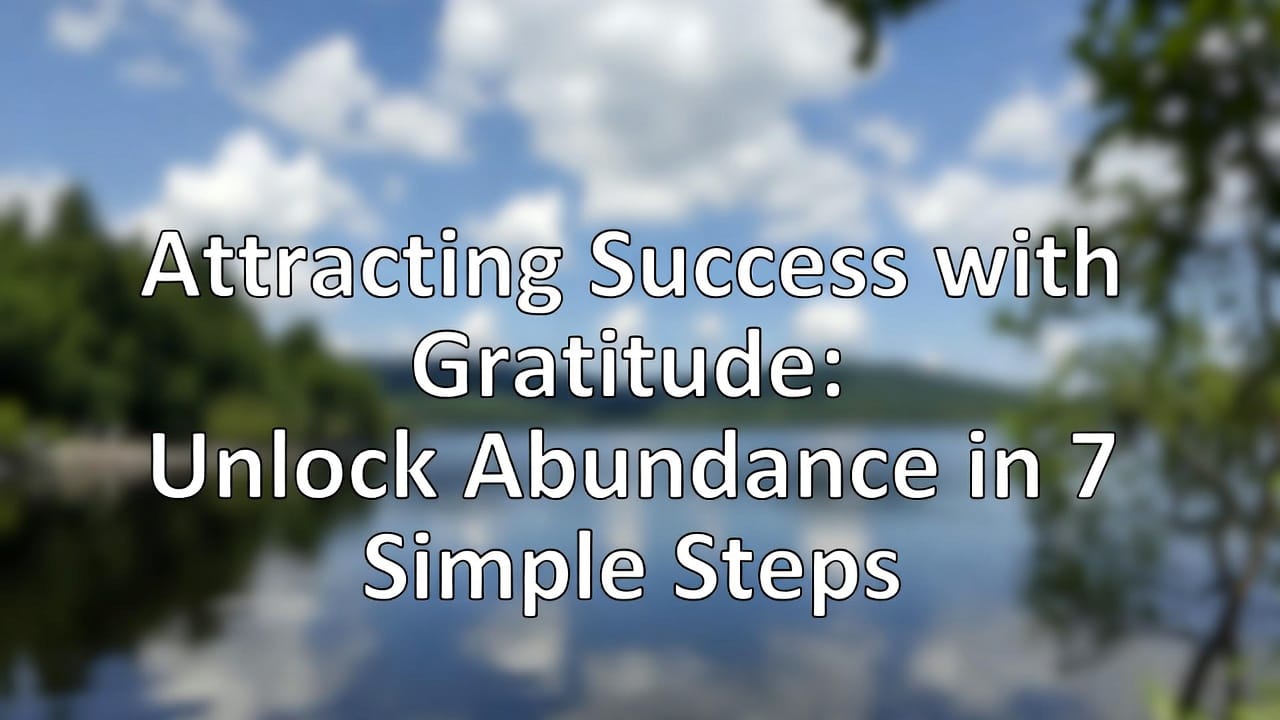 Attracting Success with Gratitude:
Unlock Abundance in 7 Simple Steps